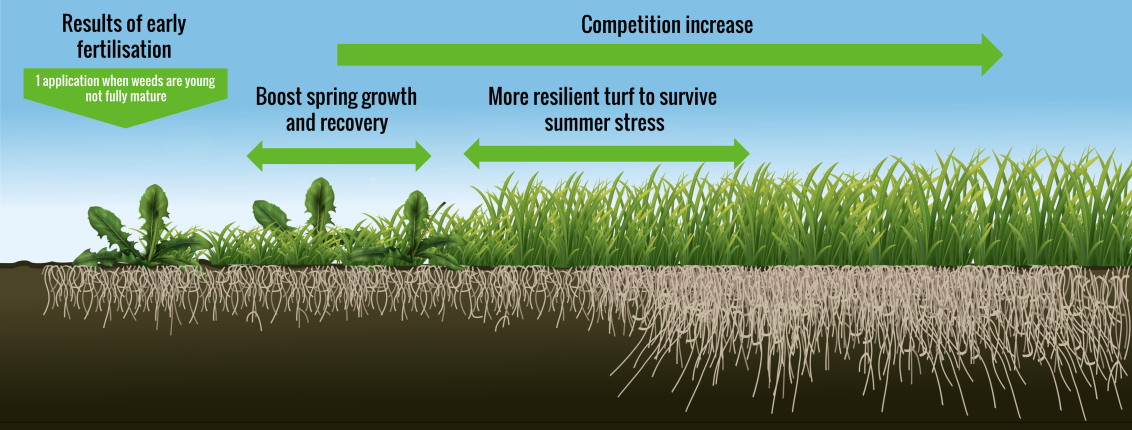 Results of early fertilisation

1 application when weeds are young not fully mature

Competition increase

Boost spring growth and recovery

More resilient turf to survive summer stress